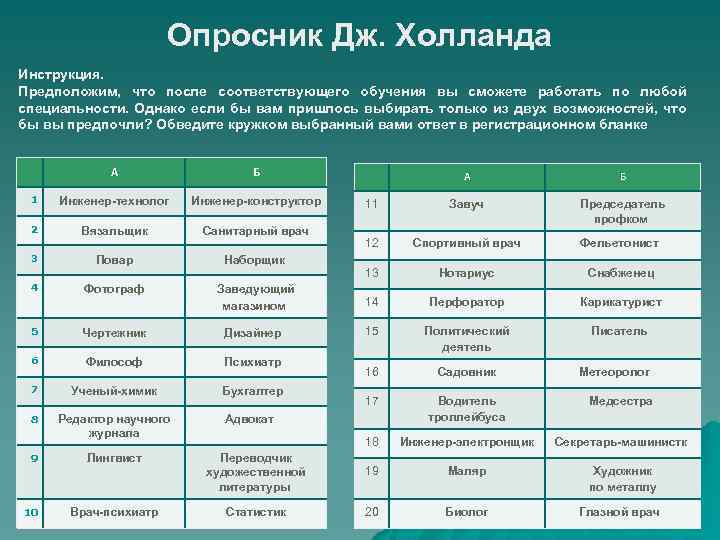 Опросник Дж. Холланда

Инструкция.
Предположим, что после соответствующего обучения вы сможете работать по любой специальности. Однако если бы вам пришлось выбирать только из двух возможностей, что бы вы предпочли? Обведите кружком выбранный вами ответ в регистрационном бланке

| | А | Б |
|---|---|---|
| 1 | Инженер-технолог | Инженер-конструктор |
| 2 | Вязальщик | Санитарный врач |
| 3 | Повар | Наборщик |
| 4 | Фотограф | Заведующий магазином |
| 5 | Чертежник | Дизайнер |
| 6 | Философ | Психиатр |
| 7 | Ученый-химик | Бухгалтер |
| 8 | Редактор научного журнала | Адвокат |
| 9 | Лингвист | Переводчик художественной литературы |
| 10 | Врач-психиатр | Статистик |

| | А | Б |
|---|---|---|
| 11 | Завуч | Председатель профком |
| 12 | Спортивный врач | Фельетонист |
| 13 | Нотариус | Снабженец |
| 14 | Перфоратор | Карикатурист |
| 15 | Политический деятель | Писатель |
| 16 | Садовник | Метеоролог |
| 17 | Водитель троллейбуса | Медсестра |
| 18 | Инженер-электронщик | Секретарь-машинистк |
| 19 | Маляр | Художник по металлу |
| 20 | Биолог | Глазной врач |